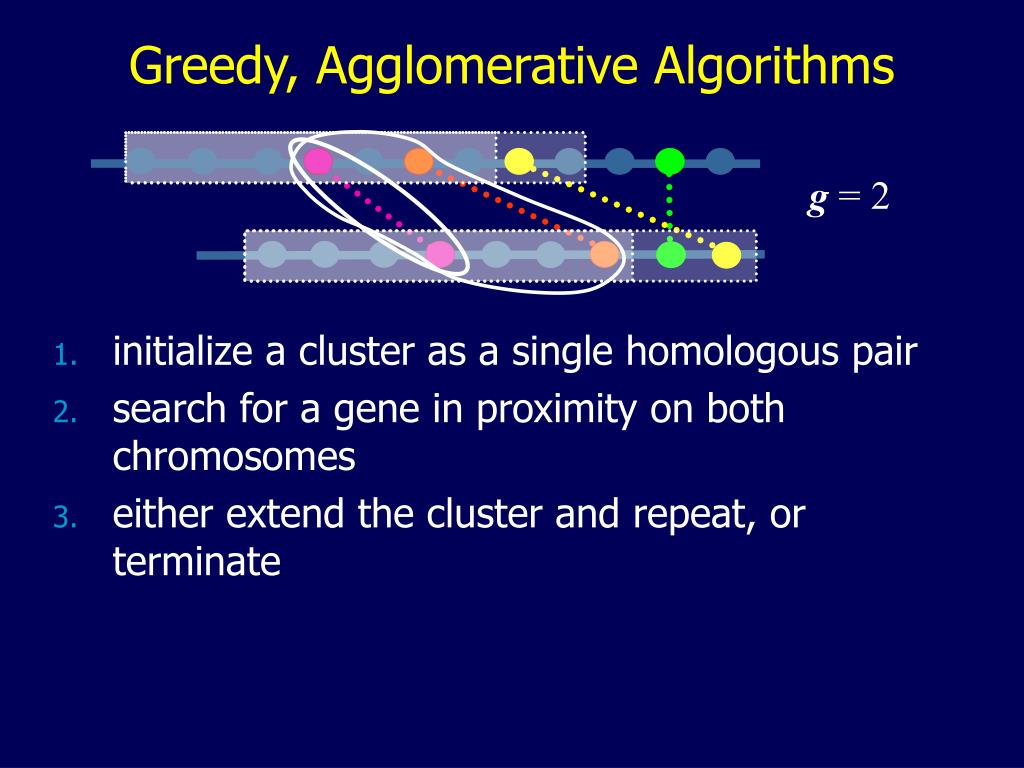 Greedy, Agglomerative Algorithms

$g = 2$

1. initialize a cluster as a single homologous pair
2. search for a gene in proximity on both chromosomes
3. either extend the cluster and repeat, or terminate